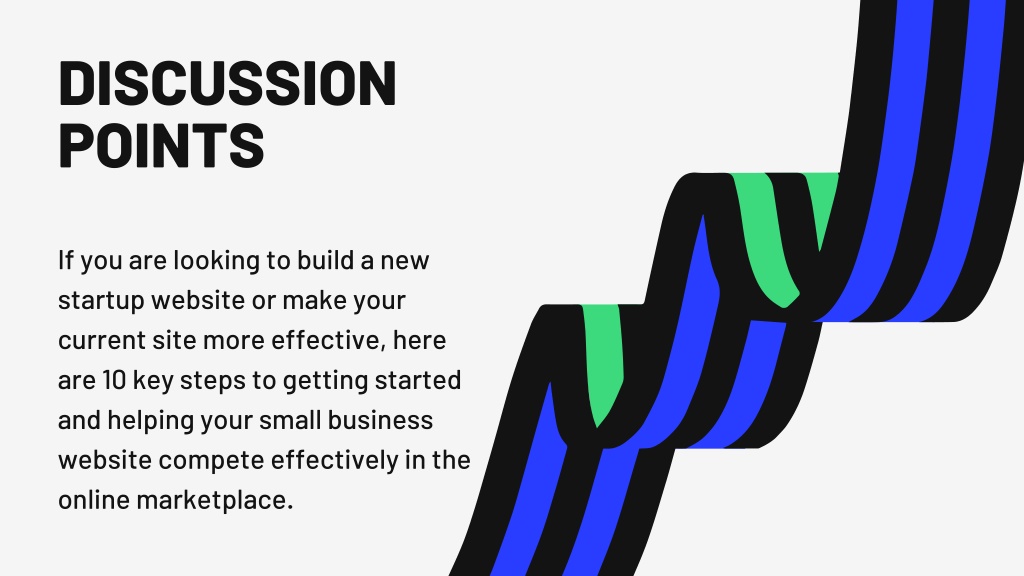 DISCUSSION POINTS

If you are looking to build a new startup website or make your current site more effective, here are 10 key steps to getting started and helping your small business website compete effectively in the online marketplace.